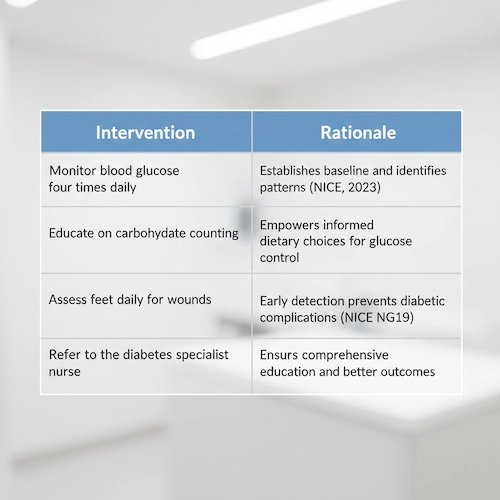 | Intervention | Rationale |
|---|---|
| Monitor blood glucose four times daily | Establishes baseline and identifies patterns (NICE, 2023) |
| Educate on carbohydate counting | Empowers informed dietary choices for glucose control |
| Assess feet daily for wounds | Early detection prevents diabetic complications (NICE NG19) |
| Refer to the diabetes specialist nurse | Ensurs comprehensive education and better outcomes |